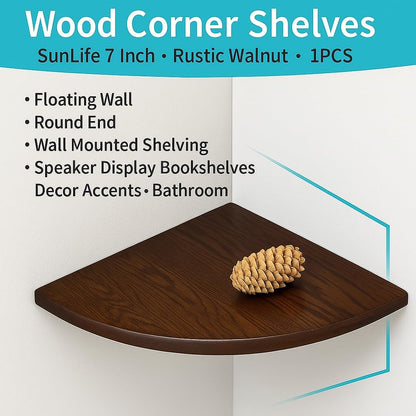 Wood Corner Shelves
SunLife 7 Inch • Rustic Walnut • 1PCS

• Floating Wall
• Round End
• Wall Mounted Shelving
• Speaker Display Bookshelves
Decor Accents • Bathroom